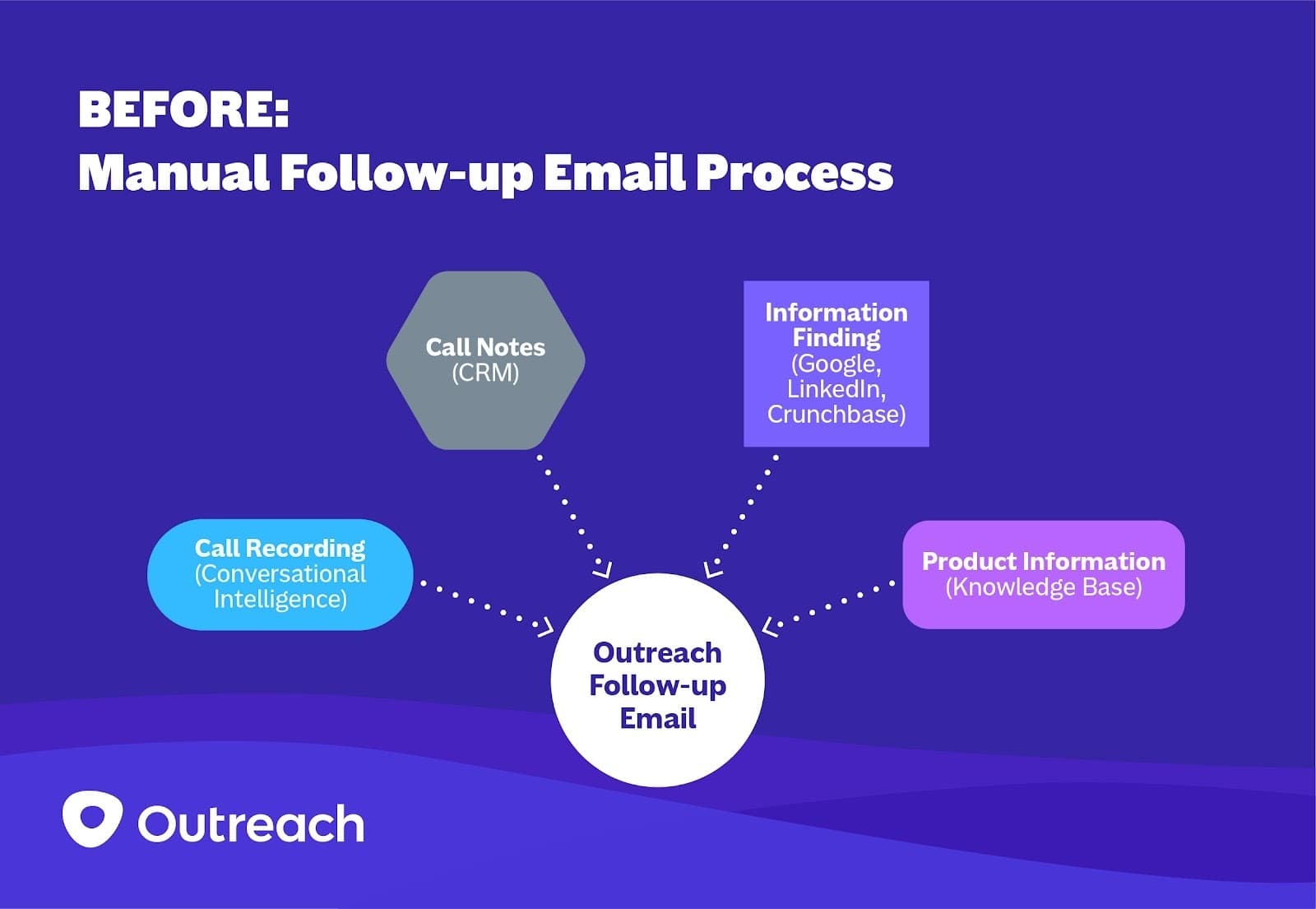 BEFORE:
Manual Follow-up Email Process

Call Notes
(CRM)

Information Finding
(Google, LinkedIn, Crunchbase)

Call Recording
(Conversational Intelligence)

Product Information
(Knowledge Base)

Outreach Follow-up Email

Outreach